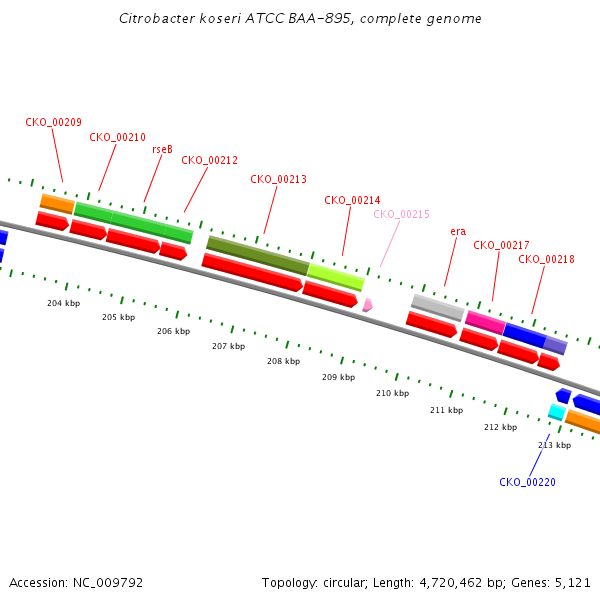 Citrobacter koseri ATCC BAA-895, complete genome

CKO_00209
CKO_00210
rseB
CKO_00212
CKO_00213
CKO_00214
CKO_00215
era
CKO_00217
CKO_00218

204 kbp
205 kbp
206 kbp
207 kbp
208 kbp
209 kbp
210 kbp
211 kbp
212 kbp
213 kbp

CKO_00220

Accession: NC_009792

Topology: circular; Length: 4,720,462 bp; Genes: 5,121